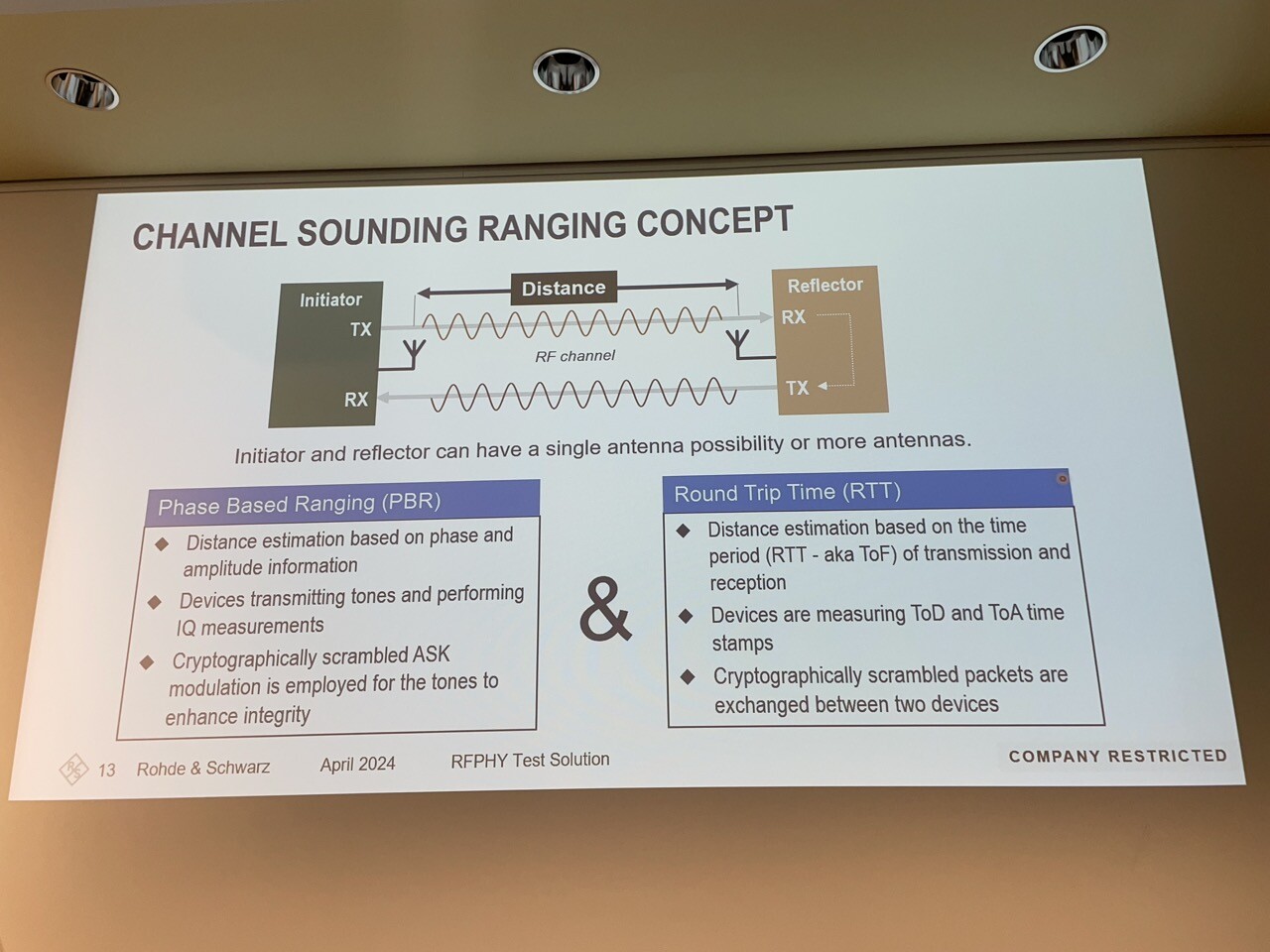 CHANNEL SOUNDING RANGING CONCEPT

Initiator
TX
RX

Distance

RF channel

Reflector
RX
TX

Initiator and reflector can have a single antenna possibility or more antennas.

Phase Based Ranging (PBR)
◆ Distance estimation based on phase and amplitude information
◆ Devices transmitting tones and performing IQ measurements
◆ Cryptographically scrambled ASK modulation is employed for the tones to enhance integrity

&

Round Trip Time (RTT)
◆ Distance estimation based on the time period (RTT - aka ToF) of transmission and reception
◆ Devices are measuring ToD and ToA time stamps
◆ Cryptographically scrambled packets are exchanged between two devices

13 Rohde & Schwarz April 2024 RFPHY Test Solution COMPANY RESTRICTED